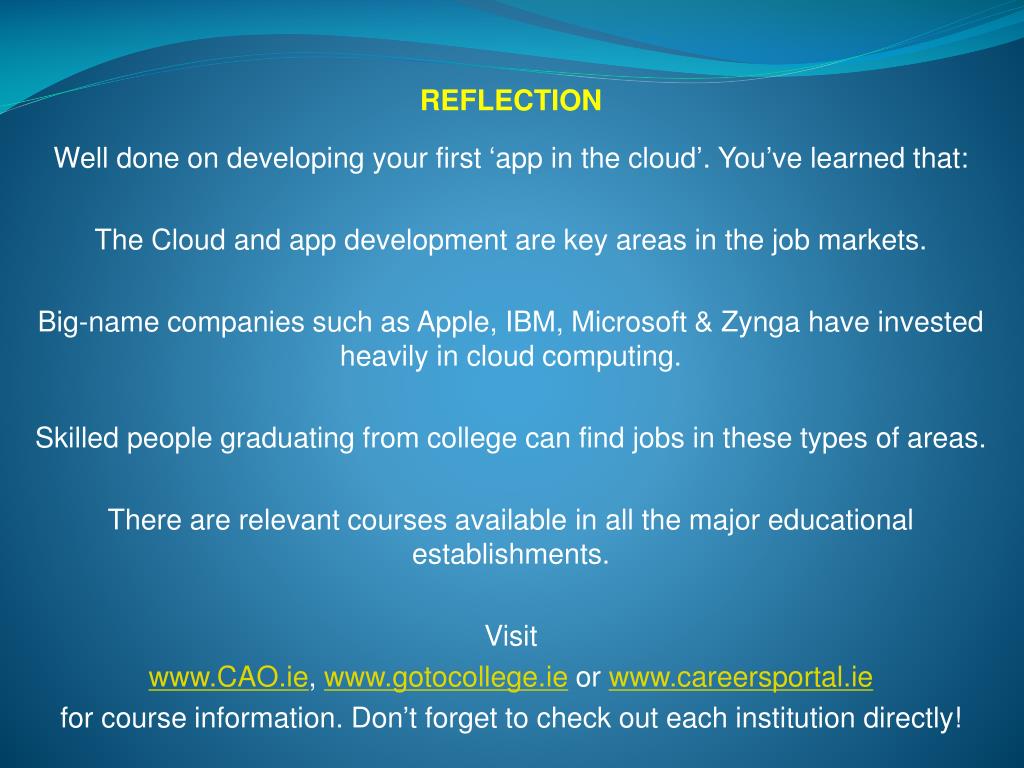 REFLECTION

Well done on developing your first ‘app in the cloud’. You’ve learned that:

The Cloud and app development are key areas in the job markets.

Big-name companies such as Apple, IBM, Microsoft & Zynga have invested heavily in cloud computing.

Skilled people graduating from college can find jobs in these types of areas.

There are relevant courses available in all the major educational establishments.

Visit
www.CAO.ie, www.gotocollege.ie or www.careersportal.ie
for course information. Don’t forget to check out each institution directly!